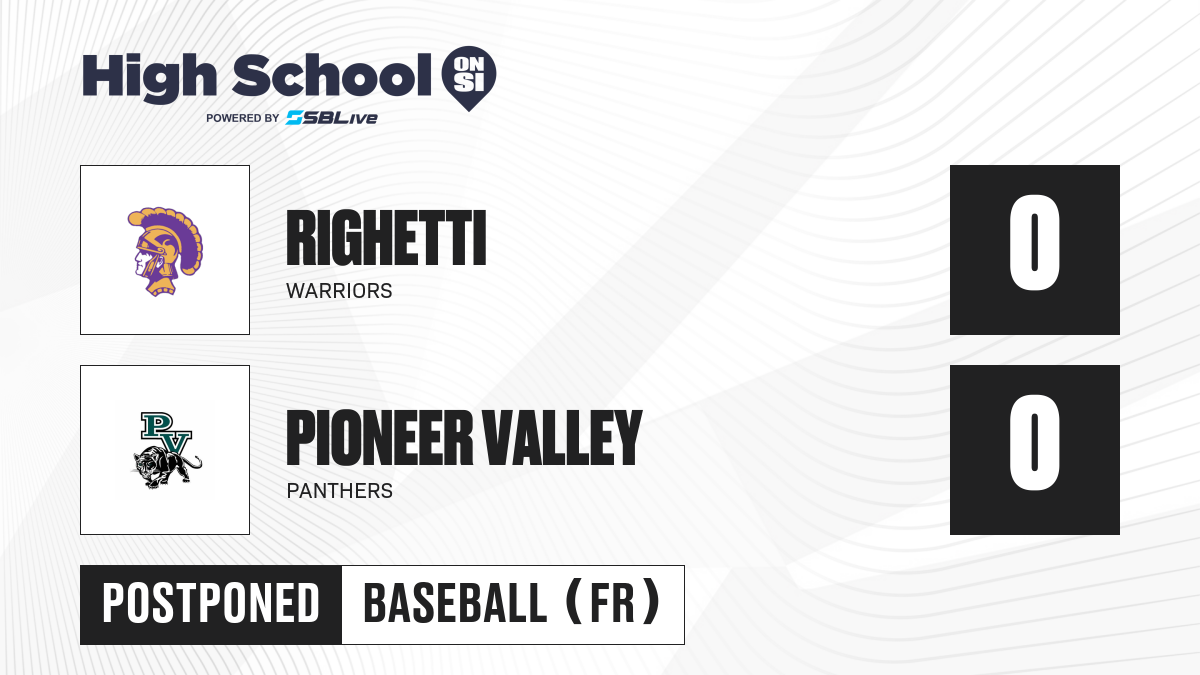 High School ON SI
POWERED BY SBLive

RIGHETTI
WARRIORS

0

PV

PIONEER VALLEY
PANTHERS

0

POSTPONED

BASEBALL (FR)